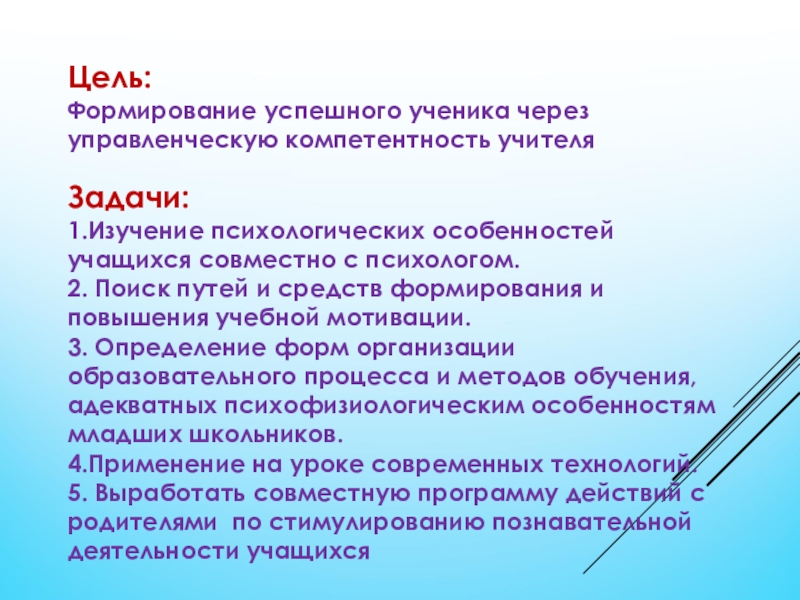 Цель:
Формирование успешного ученика через управленческую компетентность учителя

Задачи:
1.Изучение психологических особенностей учащихся совместно с психологом.
2. Поиск путей и средств формирования и повышения учебной мотивации.
3. Определение форм организации образовательного процесса и методов обучения, адекватных психофизиологическим особенностям младших школьников.
4.Применение на уроке современных технологий.
5. Выработать совместную программу действий с родителями по стимулированию познавательной деятельности учащихся